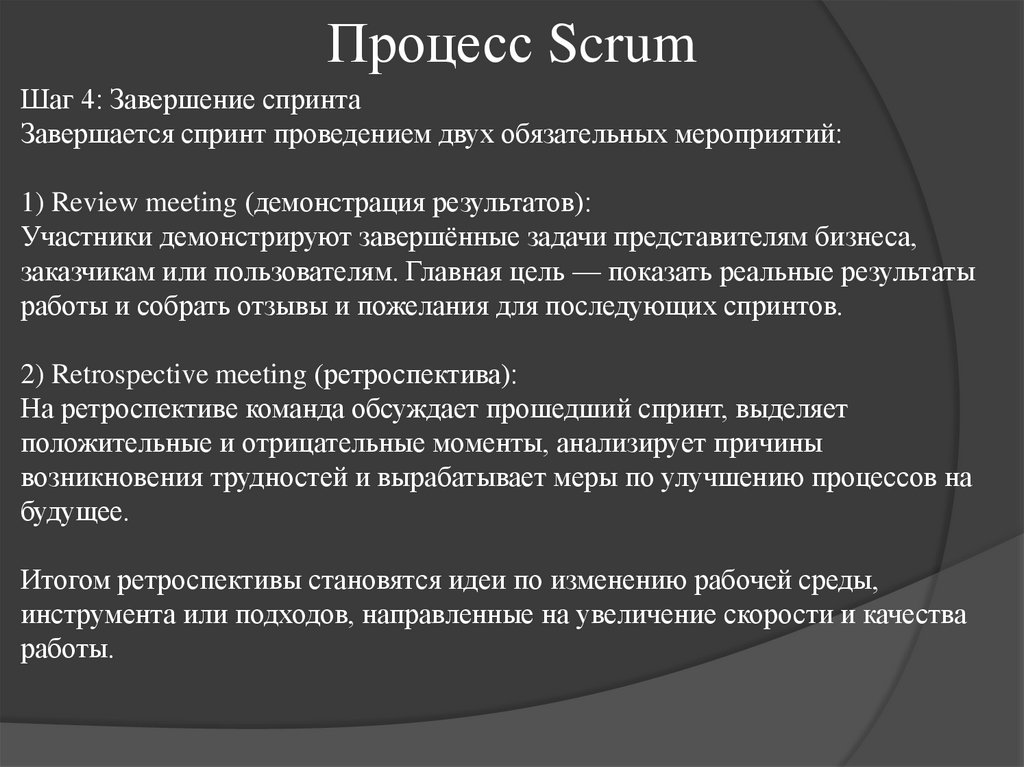 Процесс Scrum

Шаг 4: Завершение спринта
Завершается спринт проведением двух обязательных мероприятий:

1) Review meeting (демонстрация результатов):
Участники демонстрируют завершённые задачи представителям бизнеса, заказчикам или пользователям. Главная цель — показать реальные результаты работы и собрать отзывы и пожелания для последующих спринтов.

2) Retrospective meeting (ретроспектива):
На ретроспективе команда обсуждает прошедший спринт, выделяет положительные и отрицательные моменты, анализирует причины возникновения трудностей и вырабатывает меры по улучшению процессов на будущее.

Итогом ретроспективы становятся идеи по изменению рабочей среды, инструмента или подходов, направленные на увеличение скорости и качества работы.